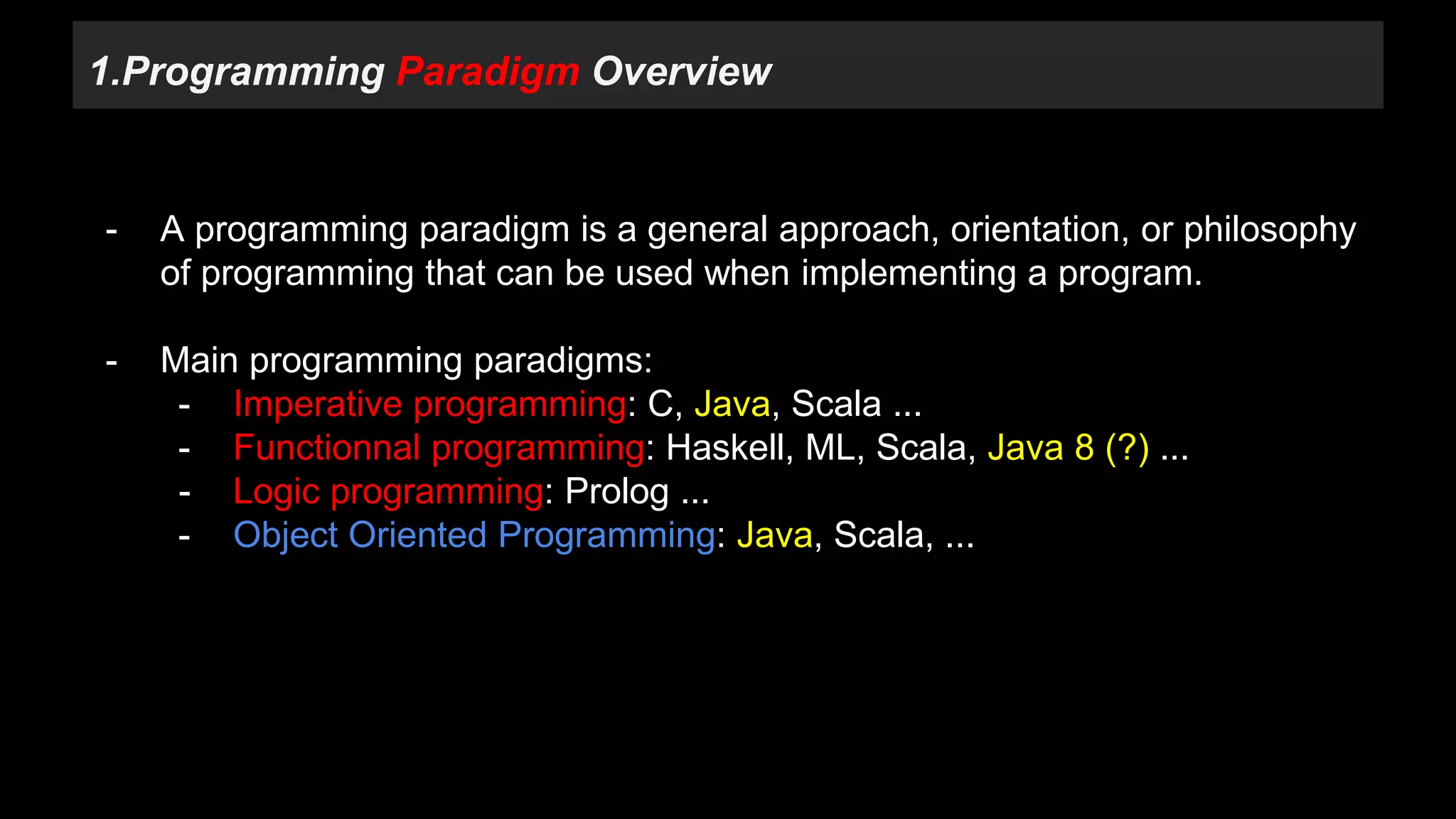 1.Programming Paradigm Overview

- A programming paradigm is a general approach, orientation, or philosophy of programming that can be used when implementing a program.

- Main programming paradigms:
  - Imperative programming: C, Java, Scala ...
  - Functionnal programming: Haskell, ML, Scala, Java 8 (?) ...
  - Logic programming: Prolog ...
  - Object Oriented Programming: Java, Scala, ...